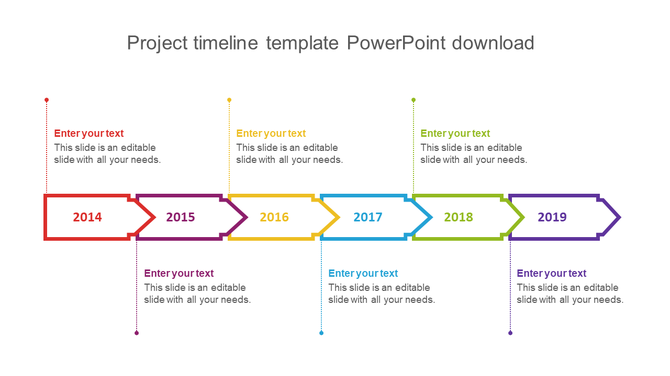 Project timeline template PowerPoint download

Enter your text
This slide is an editable slide with all your needs.

Enter your text
This slide is an editable slide with all your needs.

Enter your text
This slide is an editable slide with all your needs.

2014

2015

2016

2017

2018

2019

Enter your text
This slide is an editable slide with all your needs.

Enter your text
This slide is an editable slide with all your needs.

Enter your text
This slide is an editable slide with all your needs.